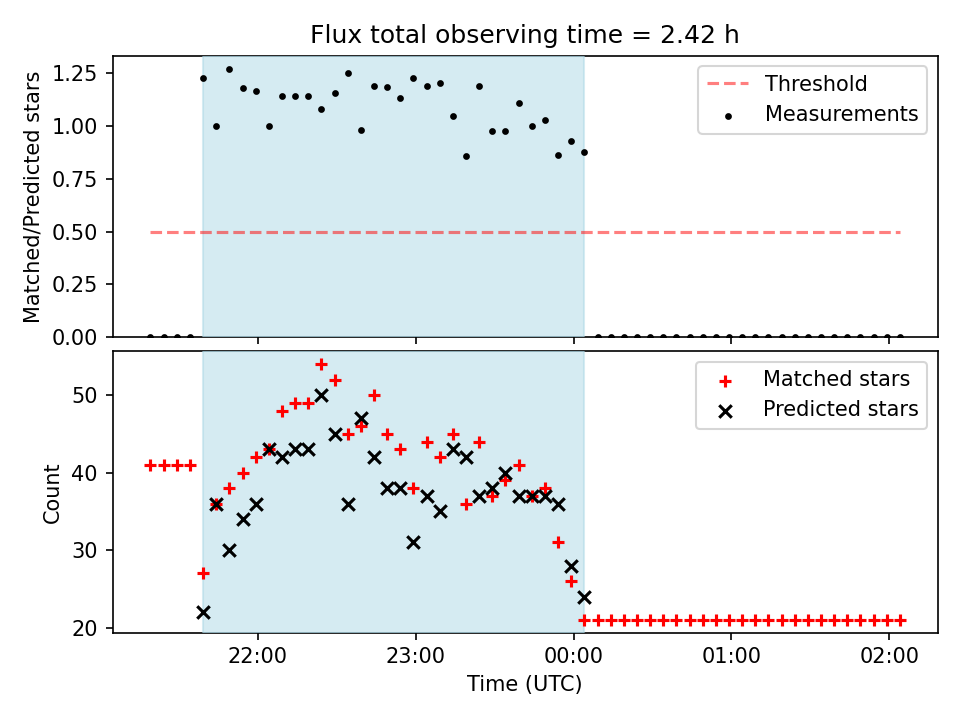 Flux total observing time = 2.42 h

Matched/Predicted stars

1.25
1.00
0.75
0.50
0.25
0.00

Threshold
Measurements

Count

50
40
30
20

Matched stars
Predicted stars

22:00
23:00
00:00
01:00
02:00

Time (UTC)